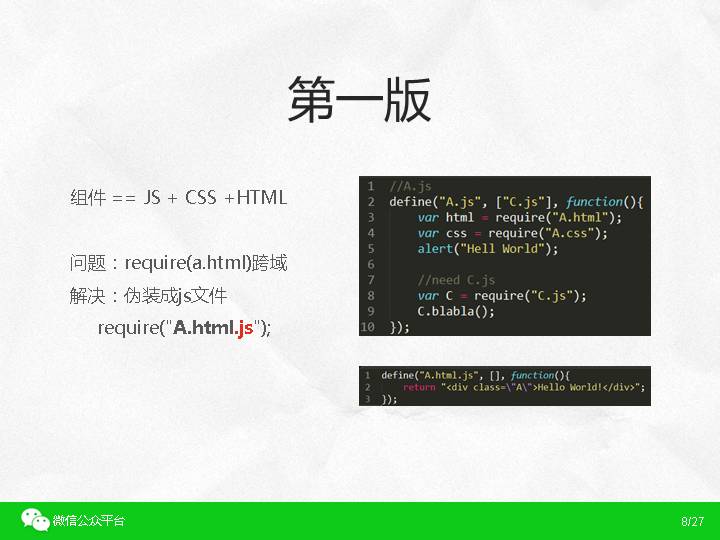 第一版

组件 == JS + CSS +HTML

问题：require(a.html)跨域
解决：伪装成js文件
require("A.html.js");

1 //A.js
2 define("A.js", ["C.js"], function(){
3     var html = require("A.html");
4     var css = require("A.css");
5     alert("Hell World");
6
7     //need C.js
8     var C = require("C.js");
9     C.blabla();
10 });

1 define("A.html.js", [], function(){
2     return "<div class=\"A\">Hello World!</div>";
3 });

微信公众平台

8/27